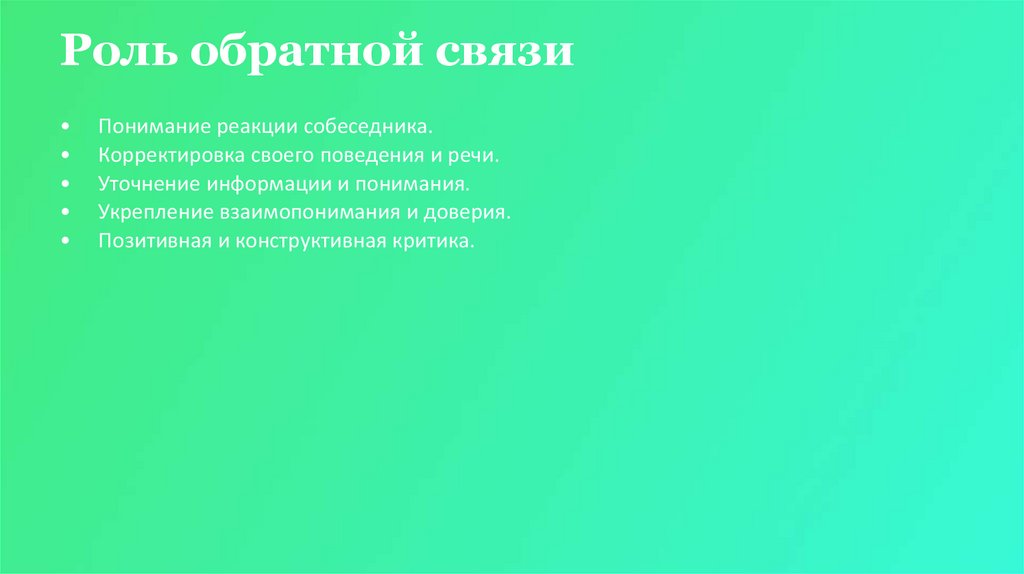 Роль обратной связи

• Понимание реакции собеседника.
• Корректировка своего поведения и речи.
• Уточнение информации и понимания.
• Укрепление взаимопонимания и доверия.
• Позитивная и конструктивная критика.